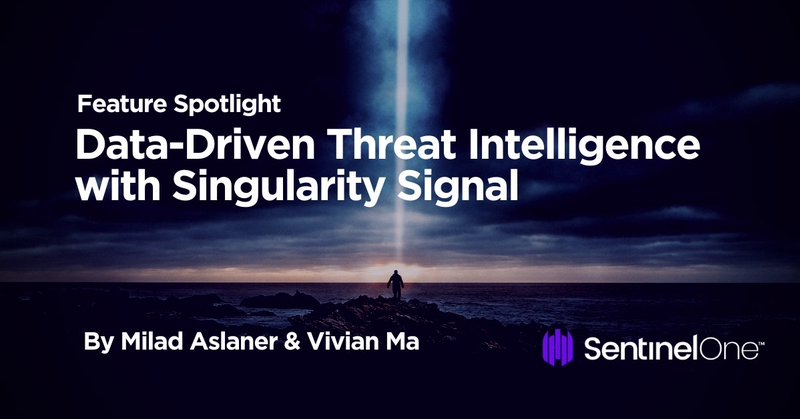 Feature Spotlight

Data-Driven Threat Intelligence with Singularity Signal

By Milad Aslaner & Vivian Ma

SentinelOne™